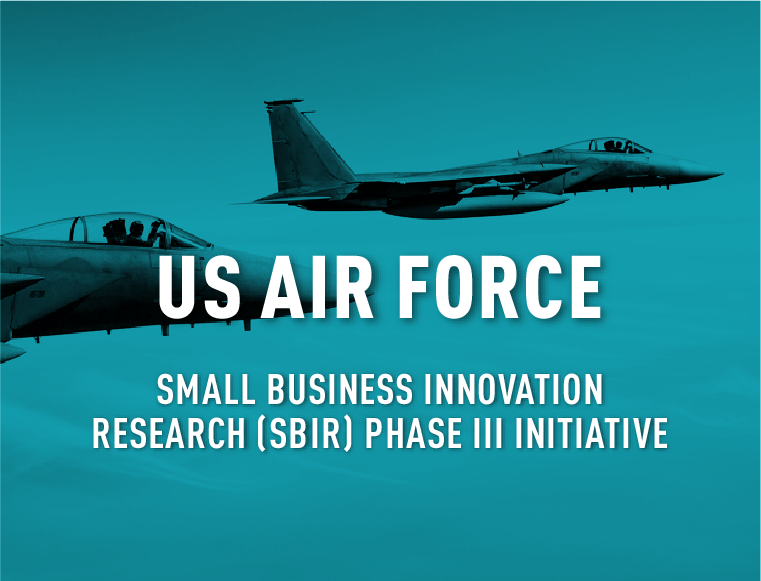 US AIR FORCE

SMALL BUSINESS INNOVATION RESEARCH (SBIR) PHASE III INITIATIVE